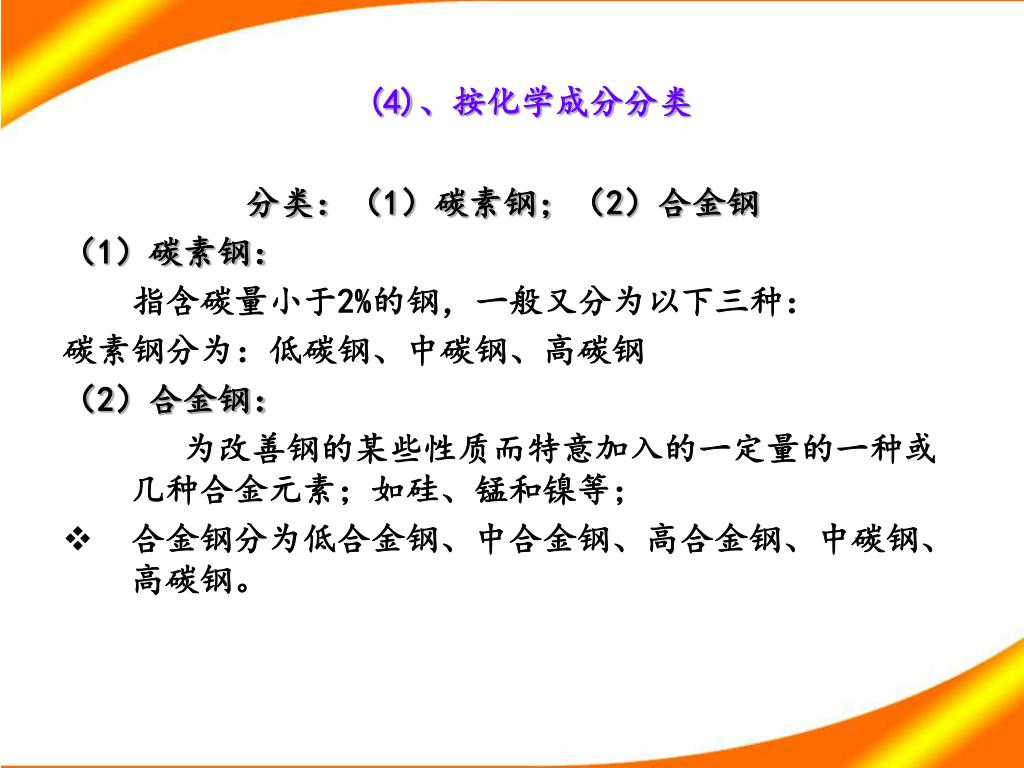 (4)、按化学成分分类

分类：（1）碳素钢；（2）合金钢

（1）碳素钢：

指含碳量小于2%的钢，一般又分为以下三种：

碳素钢分为：低碳钢、中碳钢、高碳钢

（2）合金钢：

为改善钢的某些性质而特意加入的一定量的一种或几种合金元素；如硅、锰和镍等；

❖ 合金钢分为低合金钢、中合金钢、高合金钢、中碳钢、高碳钢。